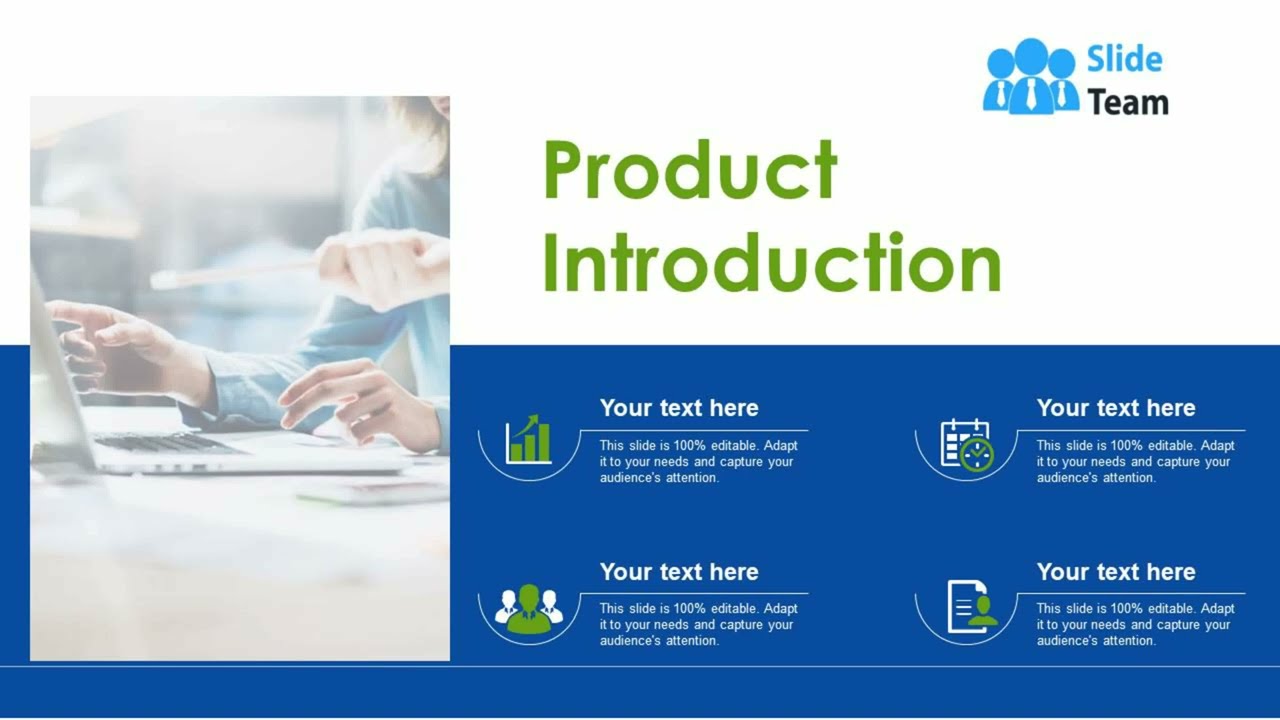 Slide Team

Product Introduction

Your text here
This slide is 100% editable. Adapt it to your needs and capture your audience's attention.

Your text here
This slide is 100% editable. Adapt it to your needs and capture your audience's attention.

Your text here
This slide is 100% editable. Adapt it to your needs and capture your audience's attention.

Your text here
This slide is 100% editable. Adapt it to your needs and capture your audience's attention.